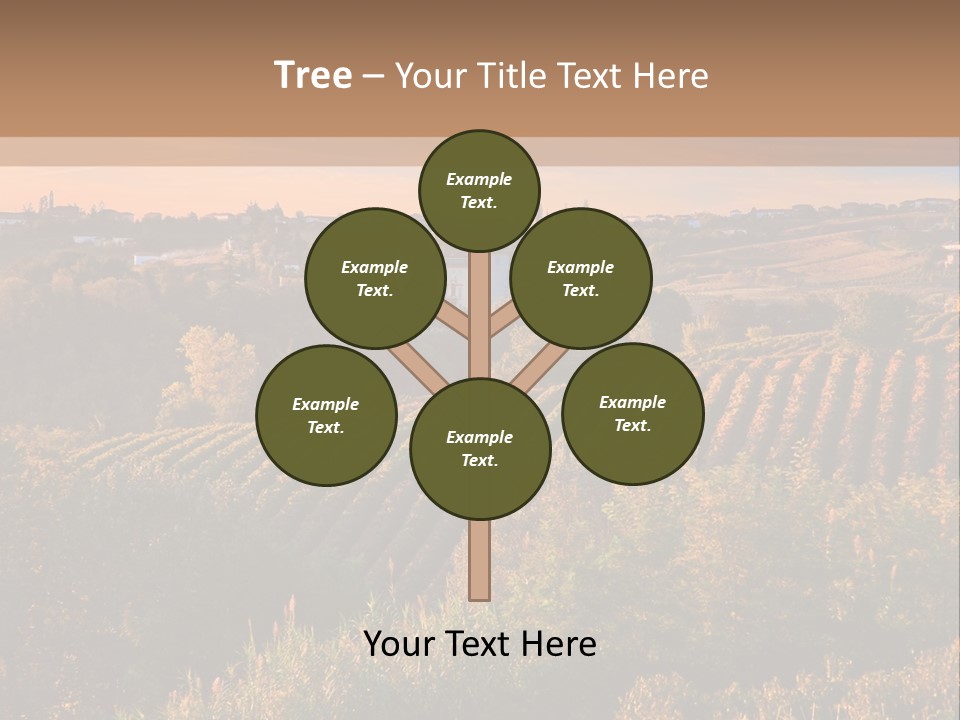 Tree – Your Title Text Here

Example Text.

Example Text.

Example Text.

Example Text.

Example Text.

Example Text.

Your Text Here